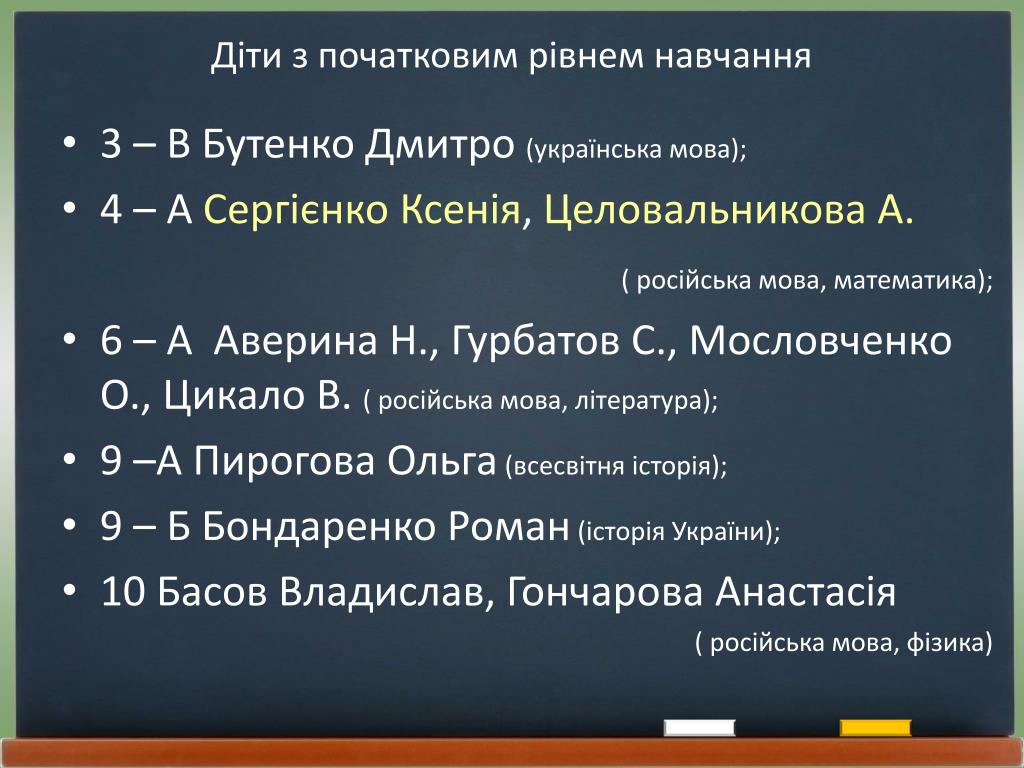 Діти з початковим рівнем навчання

• 3 – В Бутенко Дмитро (українська мова);

• 4 – А Сергієнко Ксенія, Целовальникова А.

( російська мова, математика);

• 6 – А Аверина Н., Гурбатов С., Мословченко О., Цикало В. ( російська мова, література);

• 9 –А Пирогова Ольга (всесвітня історія);

• 9 – Б Бондаренко Роман (історія України);

• 10 Басов Владислав, Гончарова Анастасія

( російська мова, фізика)